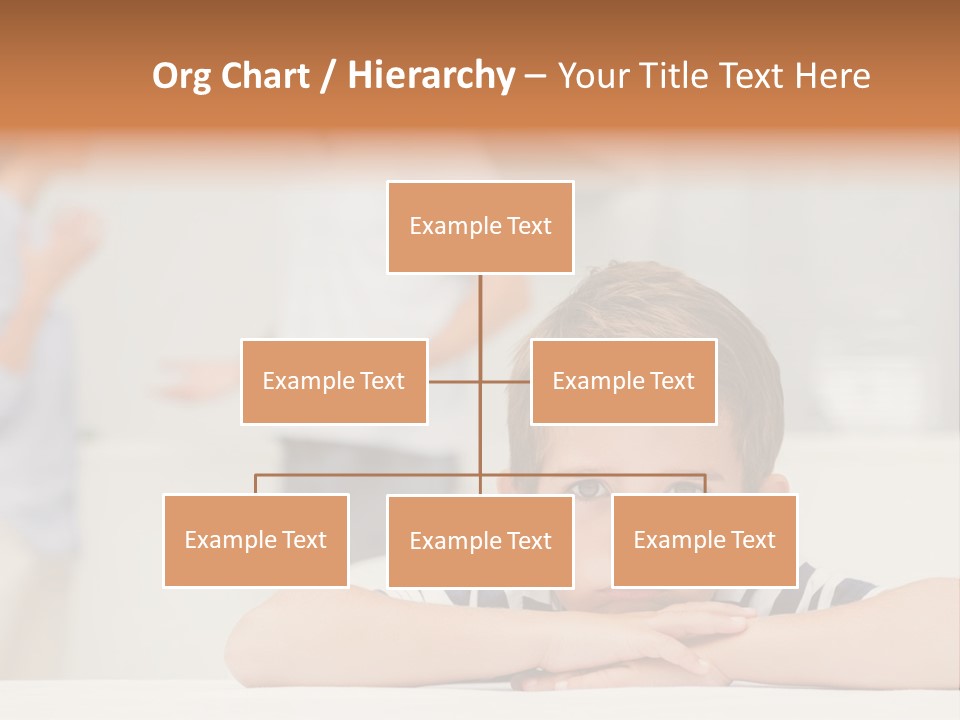 Org Chart / Hierarchy – Your Title Text Here

Example Text

Example Text

Example Text

Example Text

Example Text

Example Text